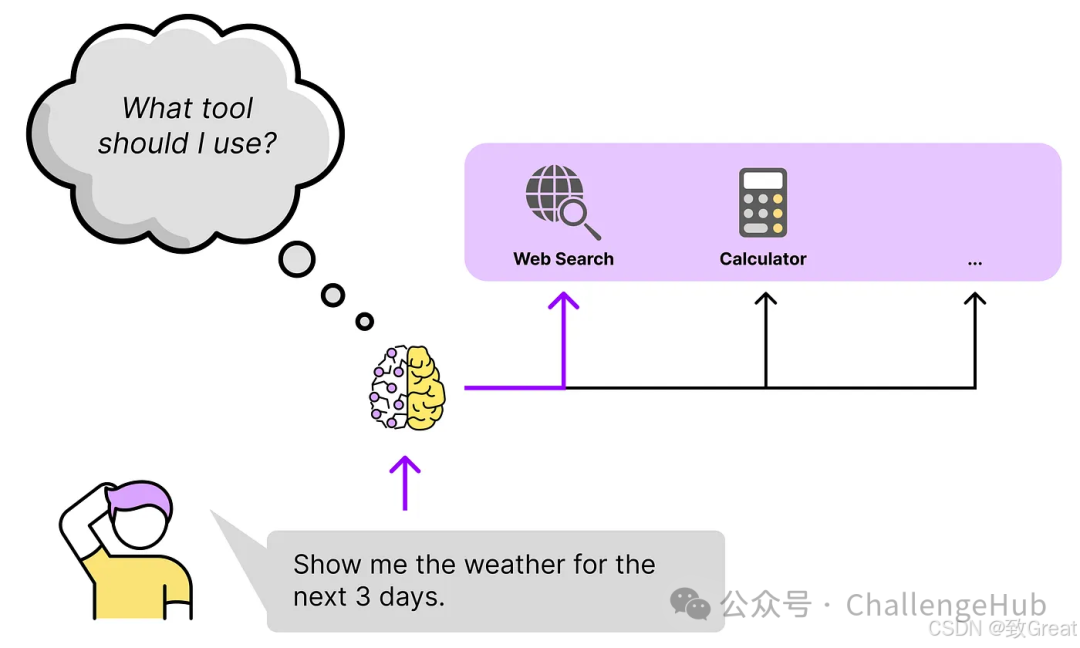 What tool should I use?

Web Search

Calculator

...

Show me the weather for the next 3 days.

公众号 · ChallengeHub

CSDN @致Great